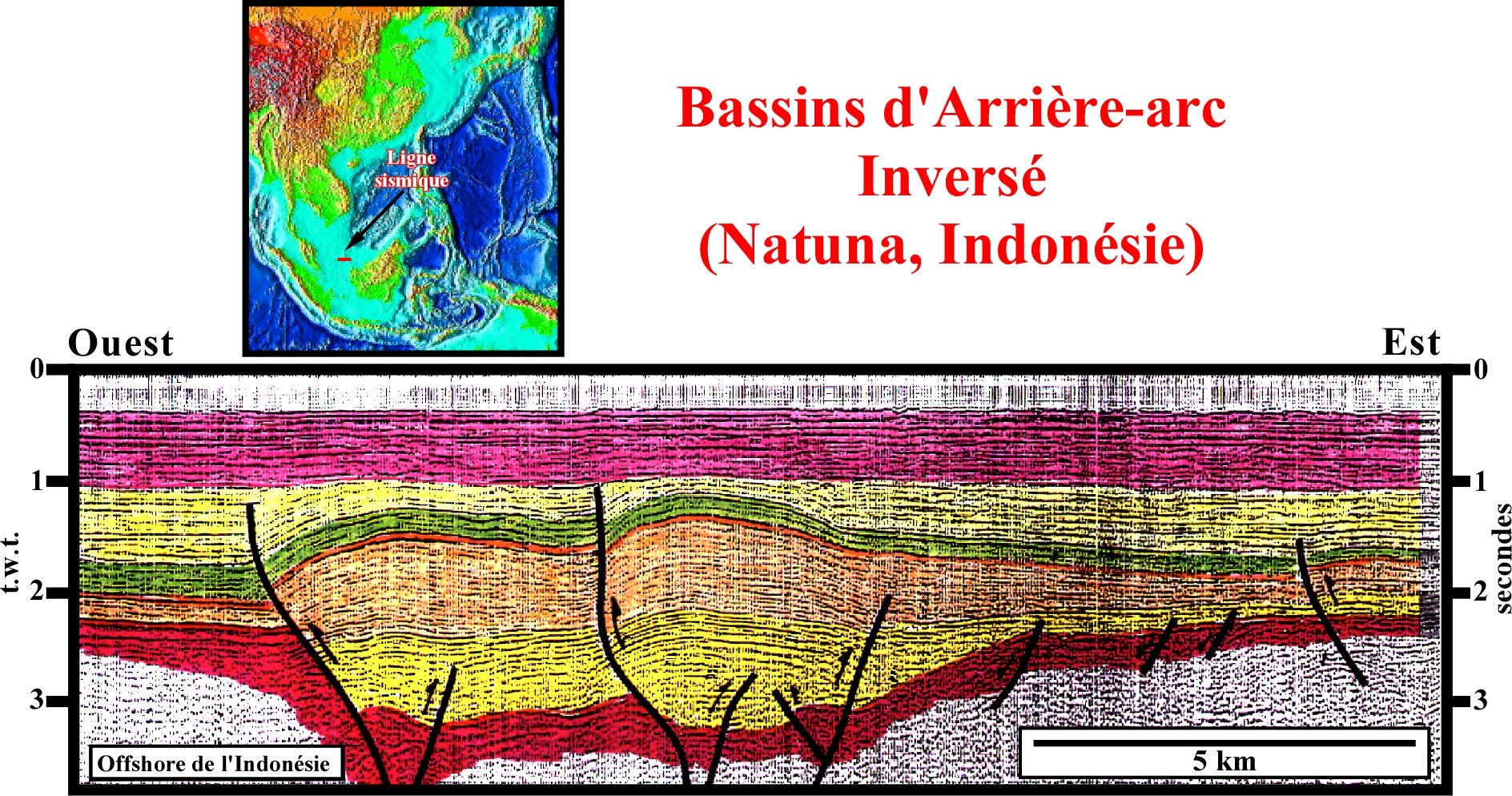 Ligne sismique

Bassins d'Arrière-arc Inversé (Natuna, Indonésie)

Ouest

Est

0
1
2
3
t.w.t.

0
1
2
3
secondes

Offshore de l'Indonésie

5 km